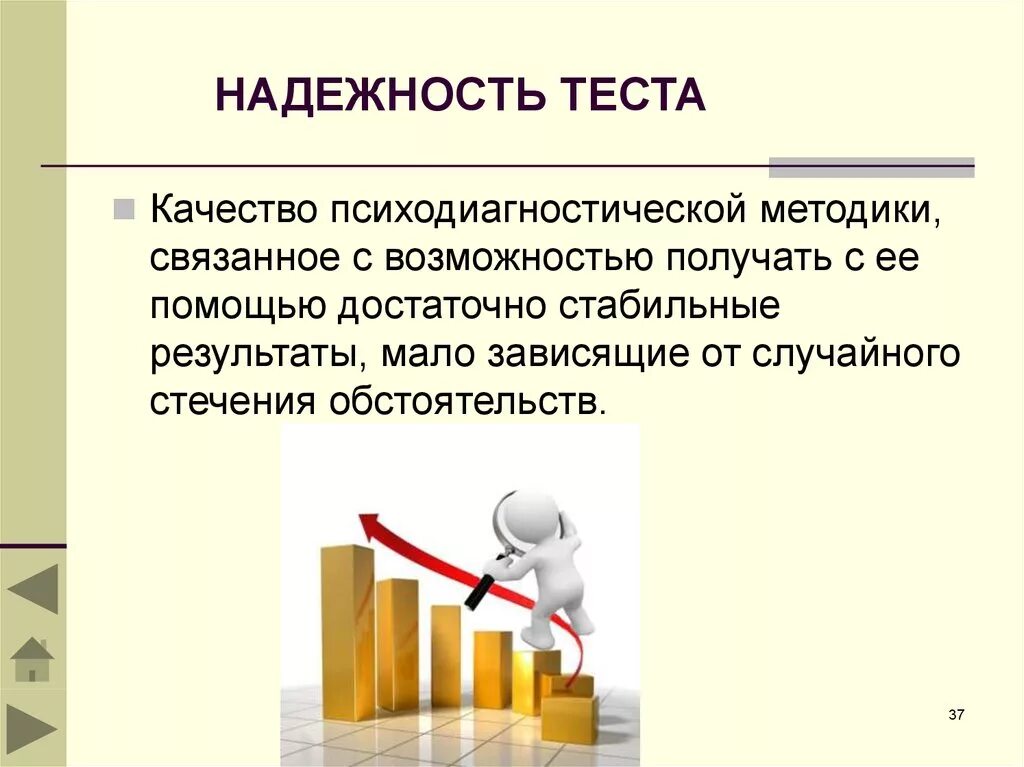 НАДЕЖНОСТЬ ТЕСТА

Качество психодиагностической методики, связанное с возможностью получать с ее помощью достаточно стабильные результаты, мало зависящие от случайного стечения обстоятельств.

37